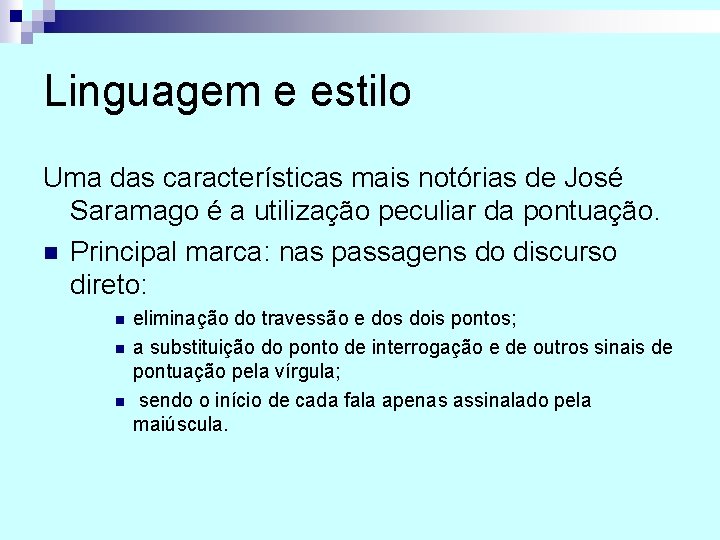 Linguagem e estilo

Uma das características mais notórias de José Saramago é a utilização peculiar da pontuação.

- Principal marca: nas passagens do discurso direto:
  - eliminação do travessão e dos dois pontos;
  - a substituição do ponto de interrogação e de outros sinais de pontuação pela vírgula;
  - sendo o início de cada fala apenas assinalado pela maiúscula.